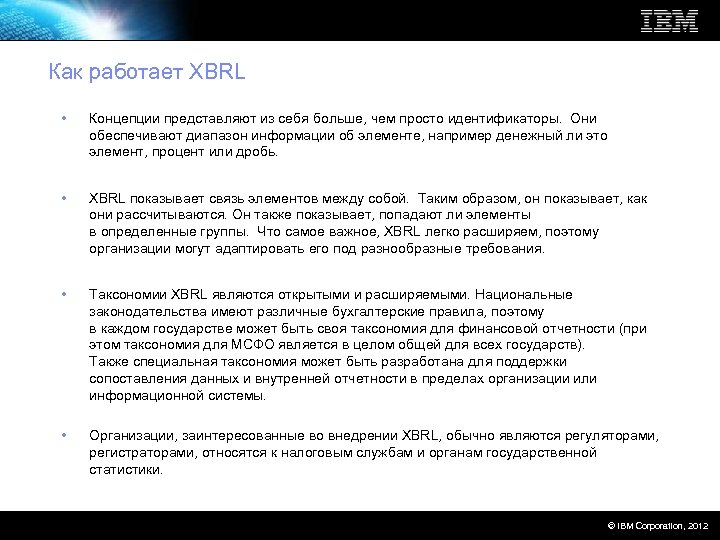 IBM

Как работает XBRL

• Концепции представляют из себя больше, чем просто идентификаторы. Они обеспечивают диапазон информации об элементе, например денежный ли это элемент, процент или дробь.

• XBRL показывает связь элементов между собой. Таким образом, он показывает, как они рассчитываются. Он также показывает, попадают ли элементы в определенные группы. Что самое важное, XBRL легко расширяем, поэтому организации могут адаптировать его под разнообразные требования.

• Таксономии XBRL являются открытыми и расширяемыми. Национальные законодательства имеют различные бухгалтерские правила, поэтому в каждом государстве может быть своя таксономия для финансовой отчетности (при этом таксономия для МСФО является в целом общей для всех государств). Также специальная таксономия может быть разработана для поддержки сопоставления данных и внутренней отчетности в пределах организации или информационной системы.

• Организации, заинтересованные во внедрении XBRL, обычно являются регуляторами, регистраторами, относятся к налоговым службам и органам государственной статистики.

© IBM Corporation, 2012